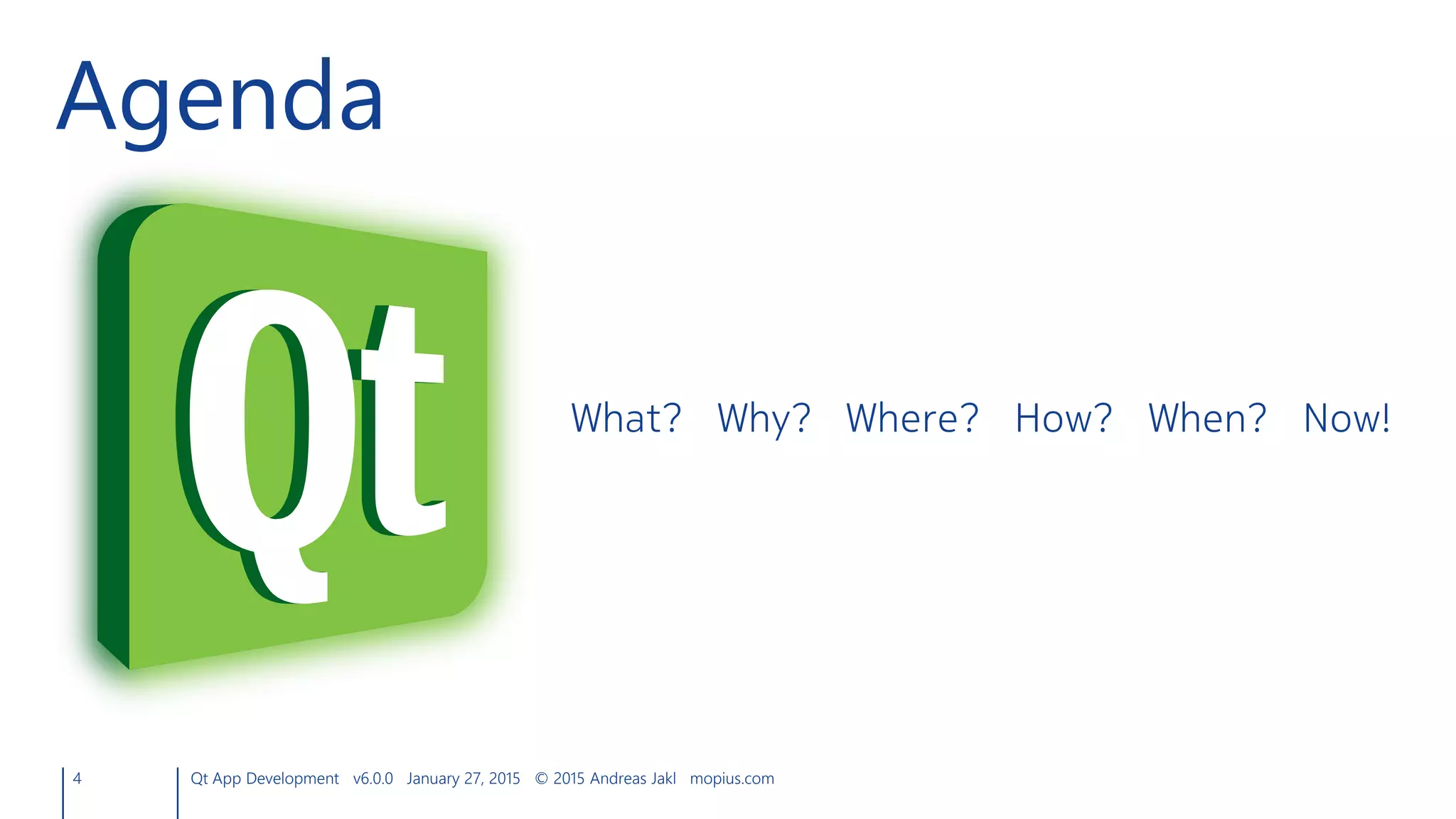 Agenda

Qt

What? Why? Where? How? When? Now!

4

Qt App Development v6.0.0 January 27, 2015 © 2015 Andreas Jakl mopius.com